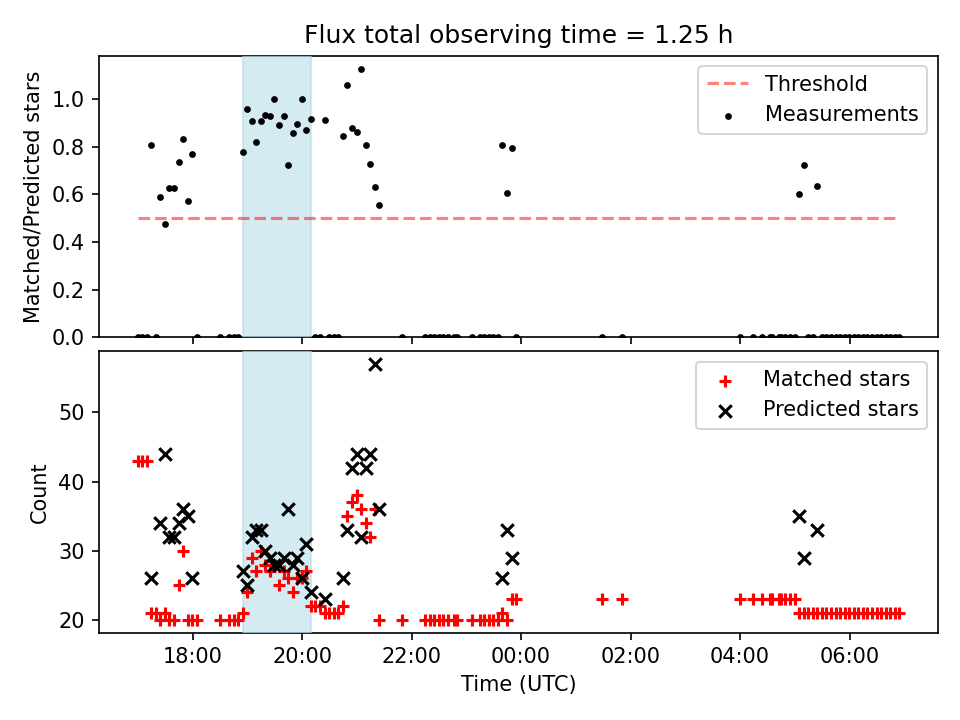 Flux total observing time = 1.25 h

Matched/Predicted stars

1.0
0.8
0.6
0.4
0.2
0.0

Threshold
Measurements

Count

50
40
30
20

Matched stars
Predicted stars

18:00
20:00
22:00
00:00
02:00
04:00
06:00

Time (UTC)